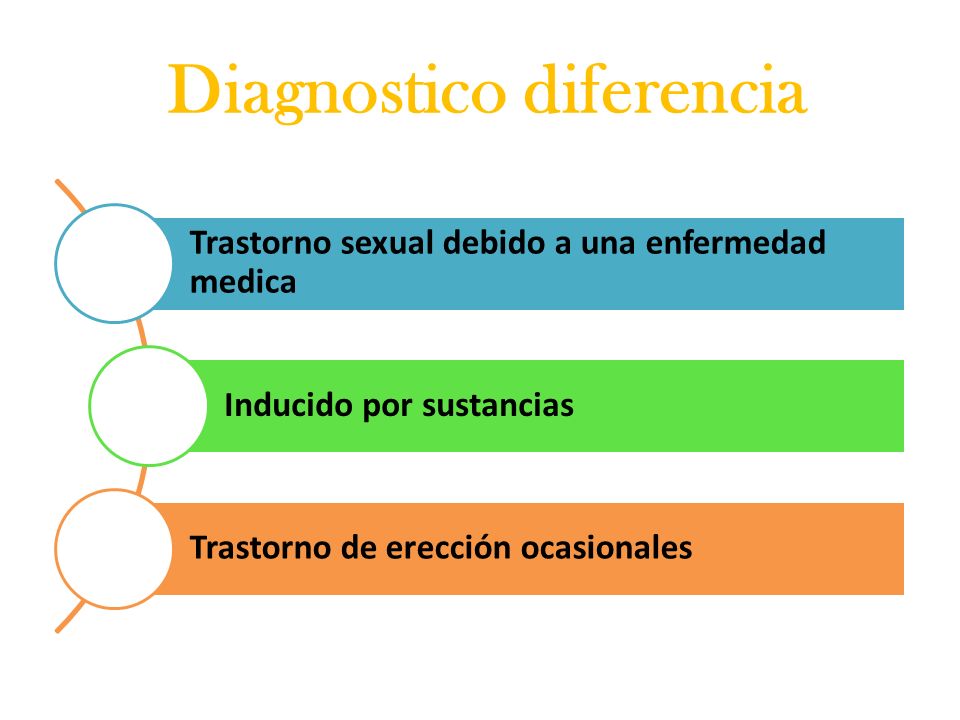 Diagnostico diferencia

Trastorno sexual debido a una enfermedad medica

Inducido por sustancias

Trastorno de erección ocasionales